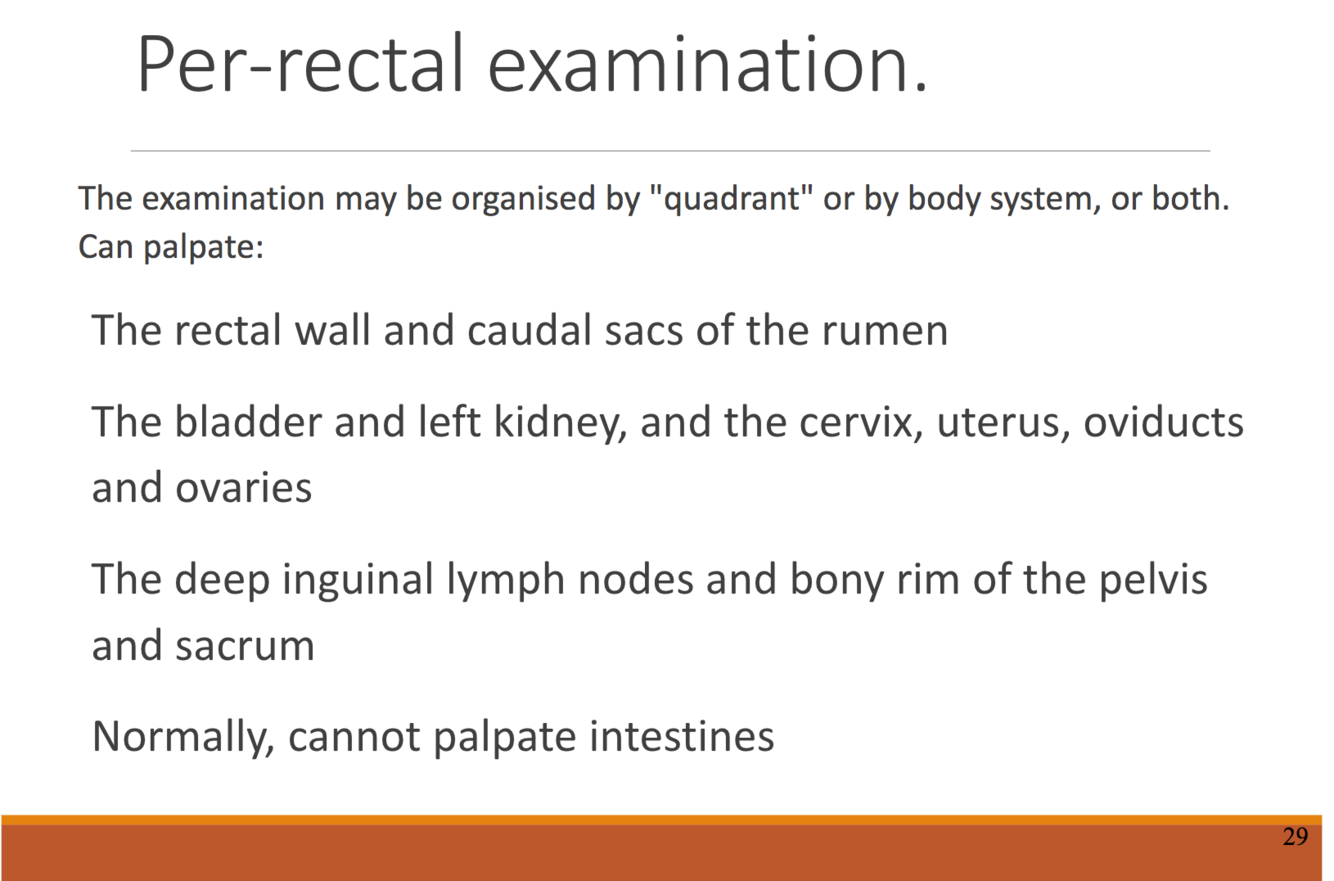 Per-rectal examination.

The examination may be organised by "quadrant" or by body system, or both. Can palpate:

The rectal wall and caudal sacs of the rumen

The bladder and left kidney, and the cervix, uterus, oviducts and ovaries

The deep inguinal lymph nodes and bony rim of the pelvis and sacrum

Normally, cannot palpate intestines

29